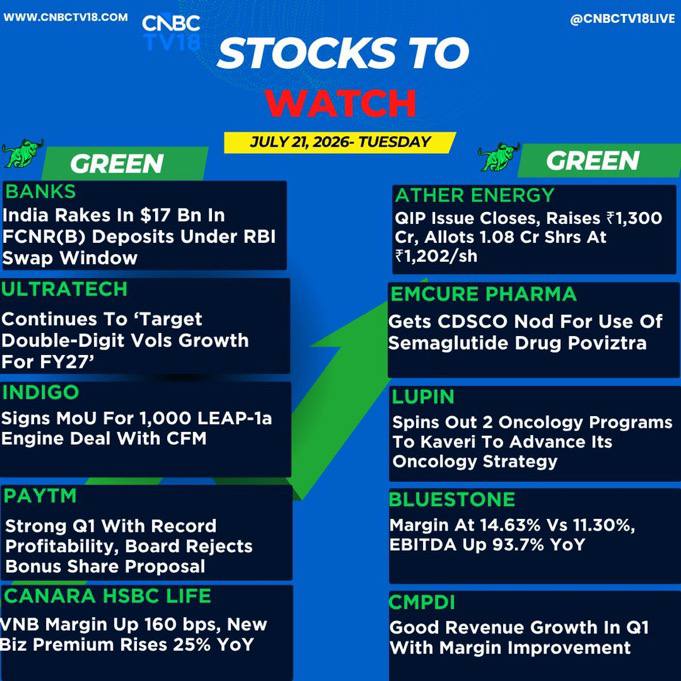 WWW.CNBCTV18.COM

CNBC TV18

@CNBCTV18LIVE

STOCKS TO WATCH

JULY 21, 2026- TUESDAY

GREEN

BANKS
India Rakes In $17 Bn In FCNR(B) Deposits Under RBI Swap Window

ULTRATECH
Continues To 'Target Double-Digit Vols Growth For FY27'

INDIGO
Signs MoU For 1,000 LEAP-1a Engine Deal With CFM

PAYTM
Strong Q1 With Record Profitability, Board Rejects Bonus Share Proposal

CANARA HSBC LIFE
VNB Margin Up 160 bps, New Biz Premium Rises 25% YoY

GREEN

ATHER ENERGY
QIP Issue Closes, Raises ₹1,300 Cr, Allots 1.08 Cr Shrs At ₹1,202/sh

EMCURE PHARMA
Gets CDSCO Nod For Use Of Semaglutide Drug Poviztra

LUPIN
Spins Out 2 Oncology Programs To Kaveri To Advance Its Oncology Strategy

BLUESTONE
Margin At 14.63% Vs 11.30%, EBITDA Up 93.7% YoY

CMPDI
Good Revenue Growth In Q1 With Margin Improvement